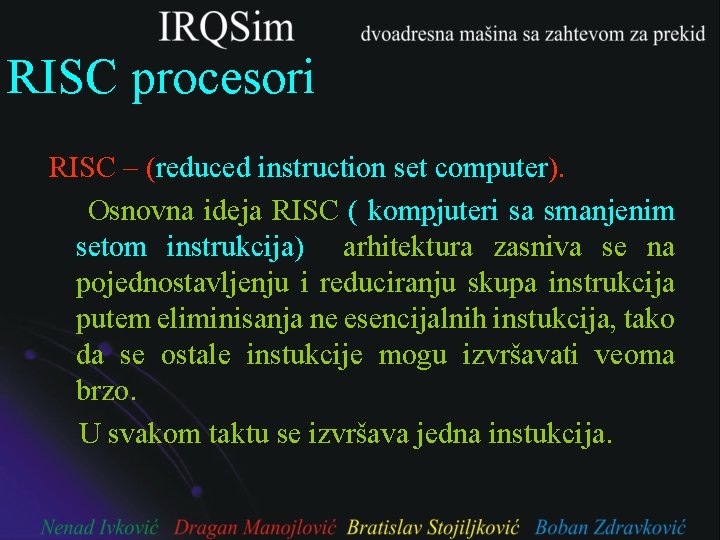 IRQSim dvoadresna mašina sa zahtevom za prekid

RISC procesori

RISC – (reduced instruction set computer).

Osnovna ideja RISC ( kompjuteri sa smanjenim setom instrukcija) arhitektura zasniva se na pojednostavljenju i reduciranju skupa instrukcija putem eliminisanja ne esencijalnih instukcija, tako da se ostale instukcije mogu izvršavati veoma brzo.

U svakom taktu se izvršava jedna instukcija.

Nenad Ivković Dragan Manojlović Bratislav Stojiljković Boban Zdravković